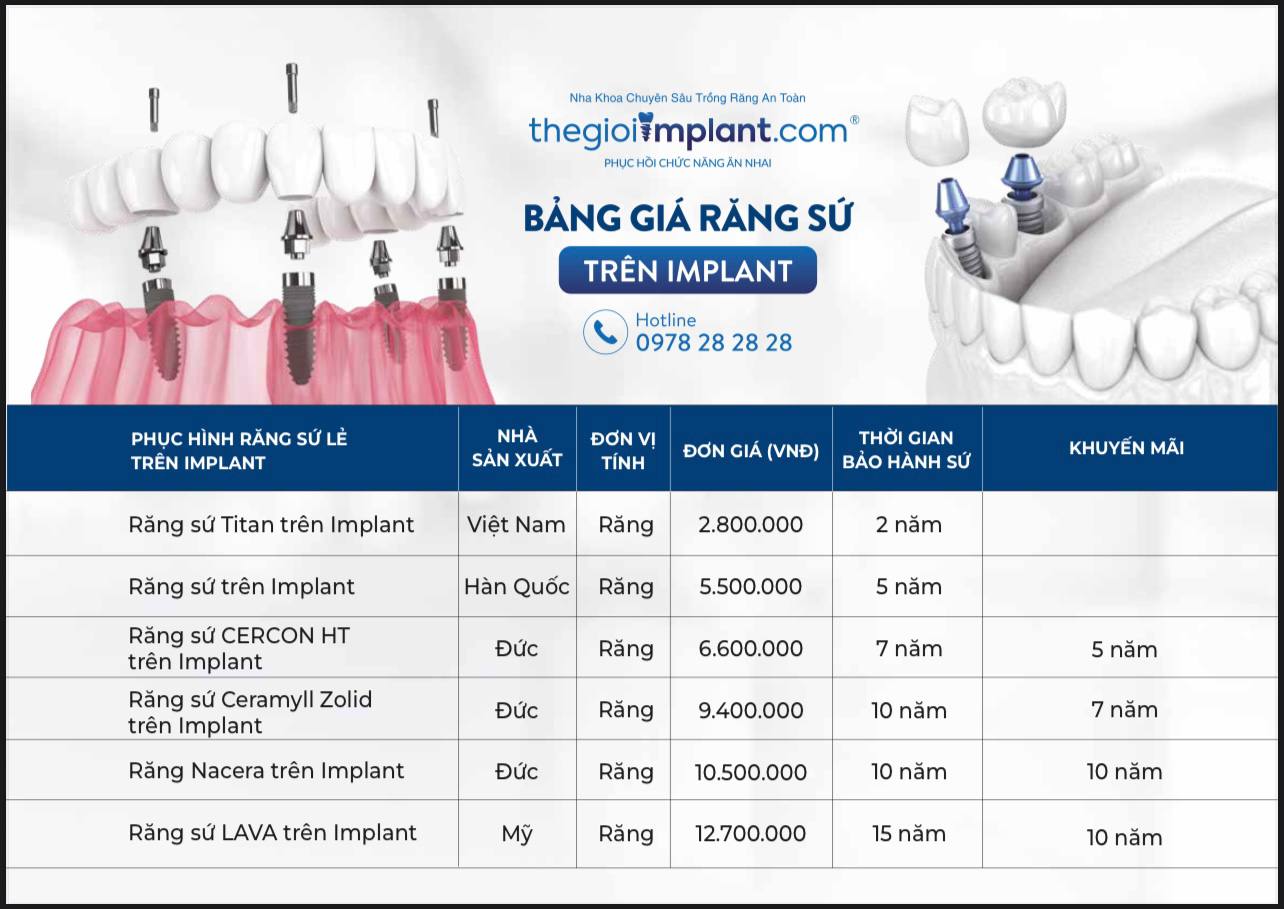 Nha Khoa Chuyên Sâu Trồng Răng An Toàn
thegioiimplant.com®
PHỤC HỒI CHỨC NĂNG ĂN NHAI

BẢNG GIÁ RĂNG SỨ
TRÊN IMPLANT

Hotline
0978 28 28 28

| PHỤC HÌNH RĂNG SỨ LẺ TRÊN IMPLANT | NHÀ SẢN XUẤT | ĐƠN VỊ TÍNH | ĐƠN GIÁ (VNĐ) | THỜI GIAN BẢO HÀNH SỨ | KHUYẾN MÃI |
|---|---|---|---|---|---|
| Răng sứ Titan trên Implant | Việt Nam | Răng | 2.800.000 | 2 năm | |
| Răng sứ trên Implant | Hàn Quốc | Răng | 5.500.000 | 5 năm | |
| Răng sứ CERCON HT trên Implant | Đức | Răng | 6.600.000 | 7 năm | 5 năm |
| Răng sứ Ceramyll Zolid trên Implant | Đức | Răng | 9.400.000 | 10 năm | 7 năm |
| Răng Nacera trên Implant | Đức | Răng | 10.500.000 | 10 năm | 10 năm |
| Răng sứ LAVA trên Implant | Mỹ | Răng | 12.700.000 | 15 năm | 10 năm |